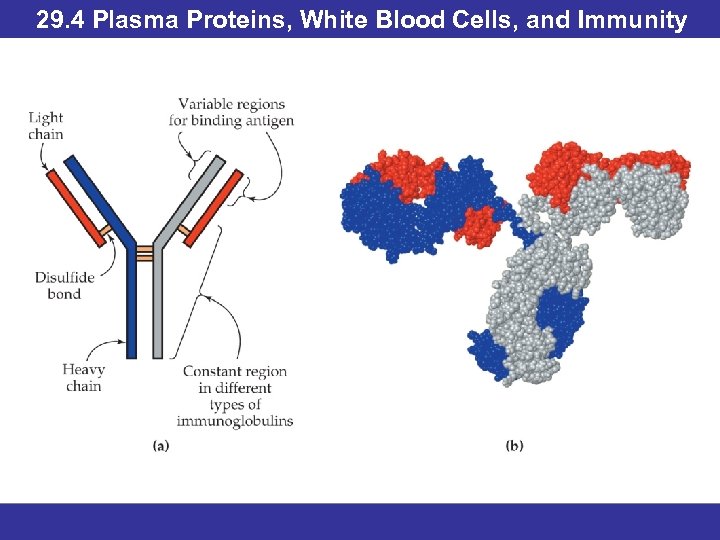 29.4 Plasma Proteins, White Blood Cells, and Immunity

Light chain

Variable regions for binding antigen

Disulfide bond

Heavy chain

Constant region in different types of immunoglobulins

(a)

(b)